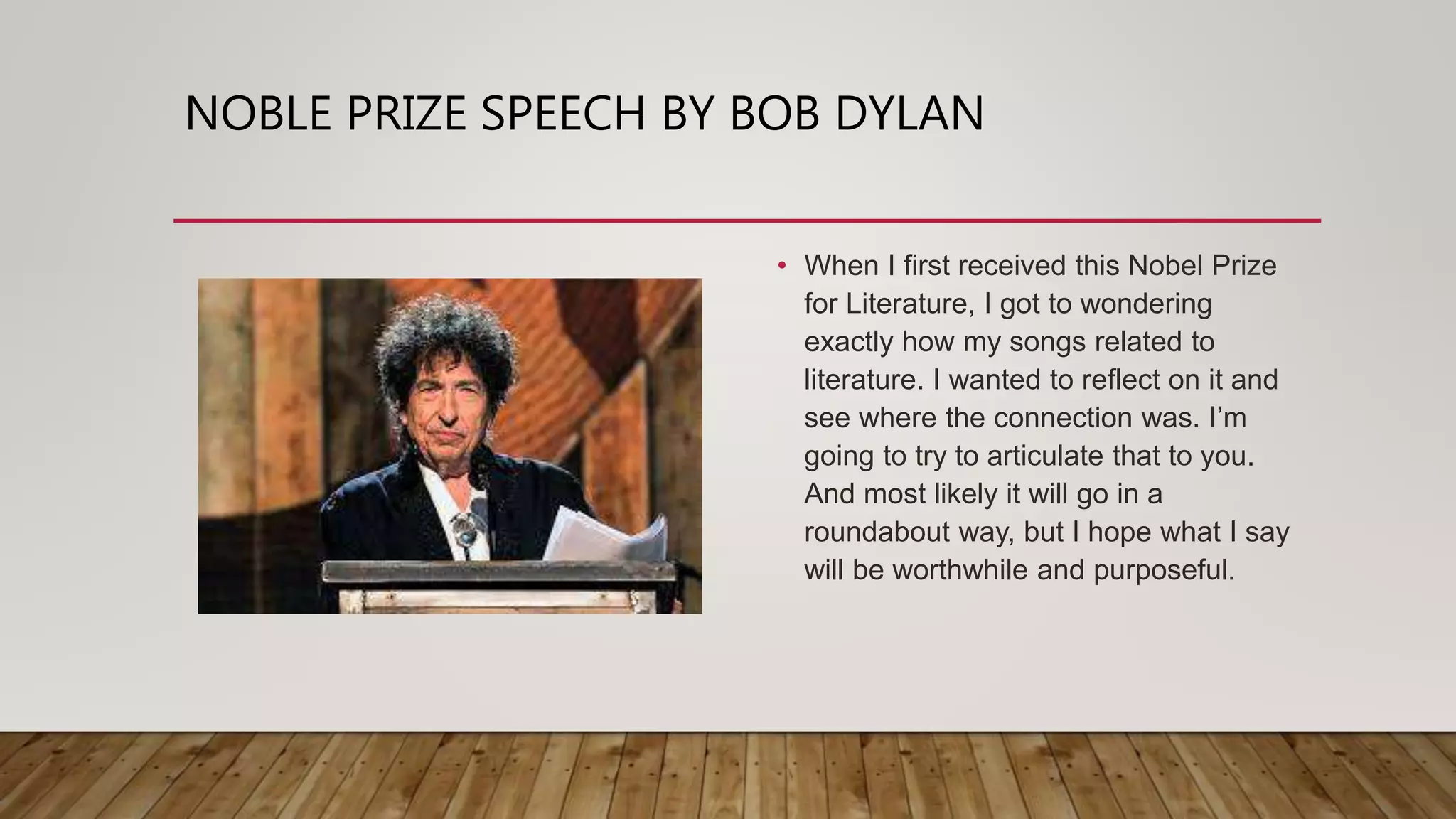 NOBLE PRIZE SPEECH BY BOB DYLAN

• When I first received this Nobel Prize for Literature, I got to wondering exactly how my songs related to literature. I wanted to reflect on it and see where the connection was. I'm going to try to articulate that to you. And most likely it will go in a roundabout way, but I hope what I say will be worthwhile and purposeful.